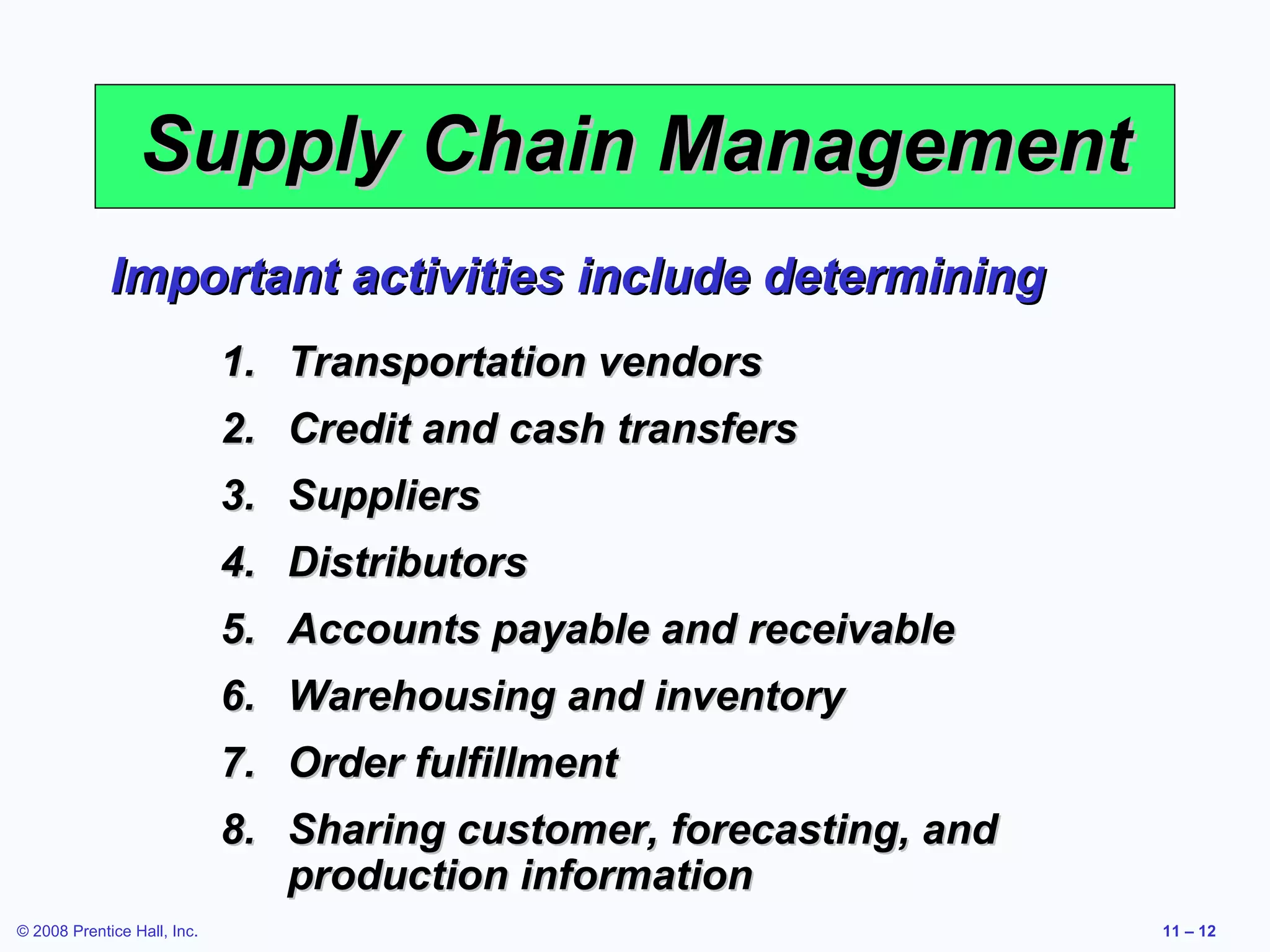 Supply Chain Management

Important activities include determining

1. Transportation vendors
2. Credit and cash transfers
3. Suppliers
4. Distributors
5. Accounts payable and receivable
6. Warehousing and inventory
7. Order fulfillment
8. Sharing customer, forecasting, and production information

© 2008 Prentice Hall, Inc.

11 – 12